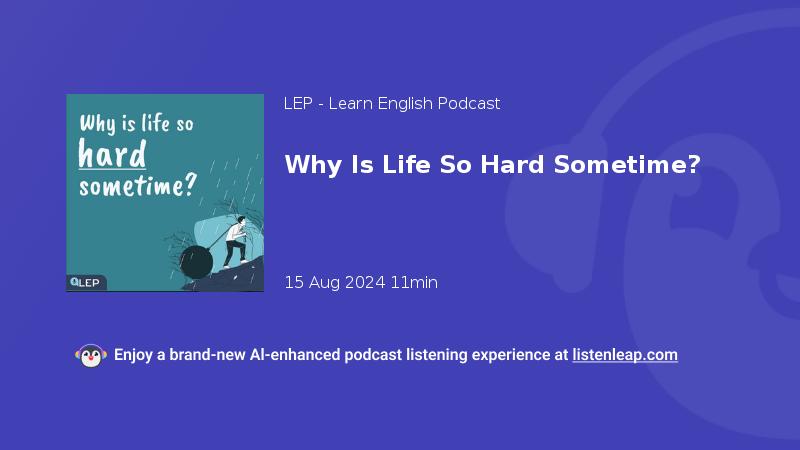 Why is life so hard sometime?

LEP

LEP - Learn English Podcast

Why Is Life So Hard Sometime?

15 Aug 2024 11min

Enjoy a brand-new AI-enhanced podcast listening experience at listenleap.com